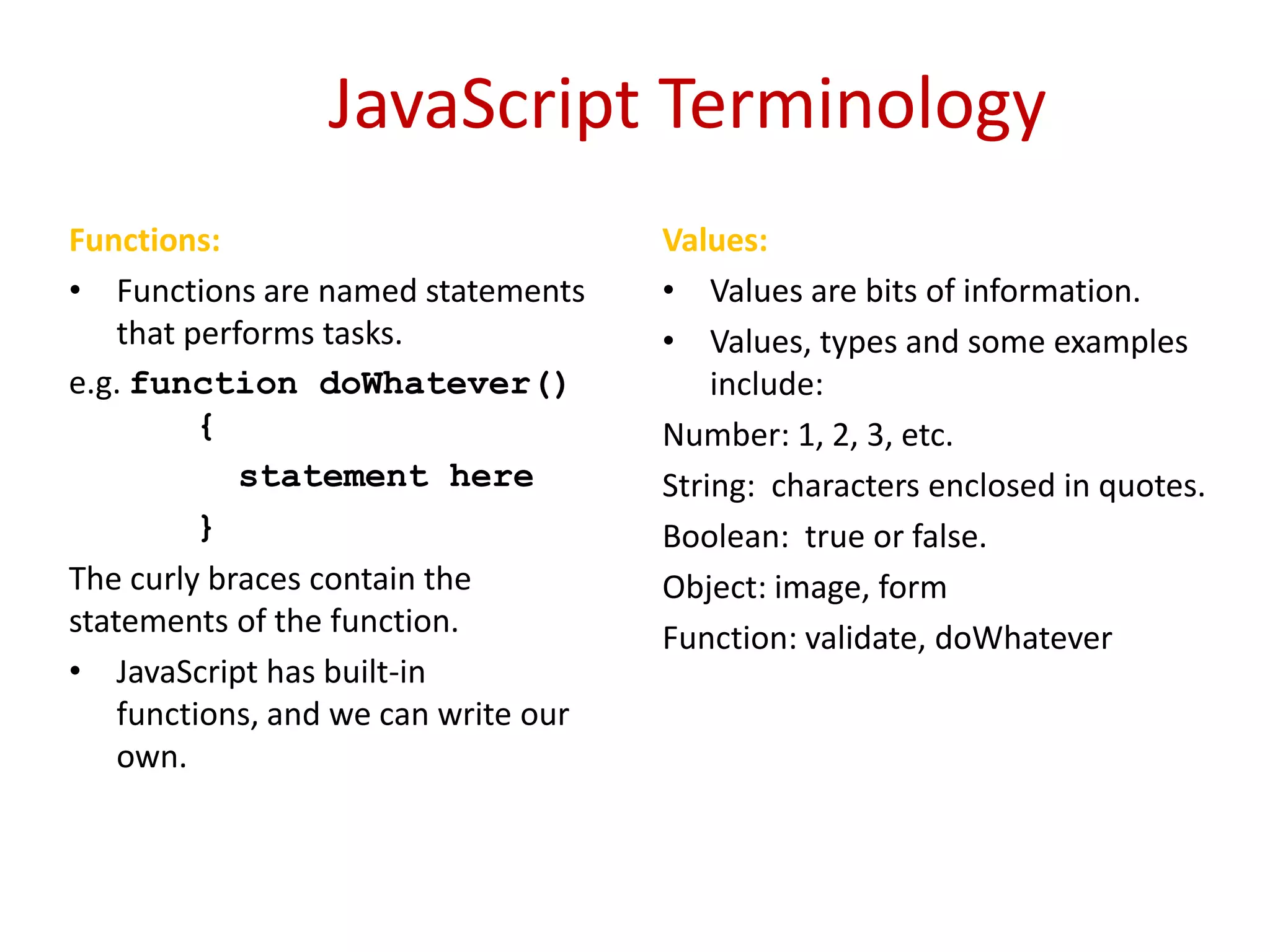 JavaScript Terminology

Functions:

• Functions are named statements that performs tasks.

e.g. function doWhatever()
{
statement here
}

The curly braces contain the statements of the function.

• JavaScript has built-in functions, and we can write our own.

Values:

• Values are bits of information.

• Values, types and some examples include:

Number: 1, 2, 3, etc.

String: characters enclosed in quotes.

Boolean: true or false.

Object: image, form

Function: validate, doWhatever